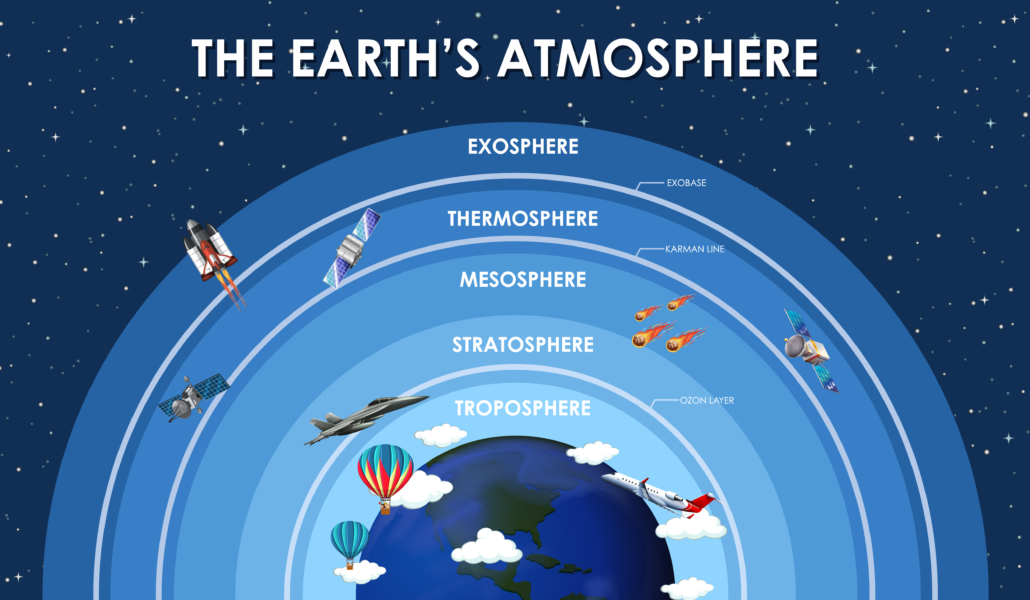 THE EARTH'S ATMOSPHERE

EXOSPHERE

EXOBASE

THERMOSPHERE

KARMAN LINE

MESOSPHERE

STRATOSPHERE

OZON LAYER

TROPOSPHERE